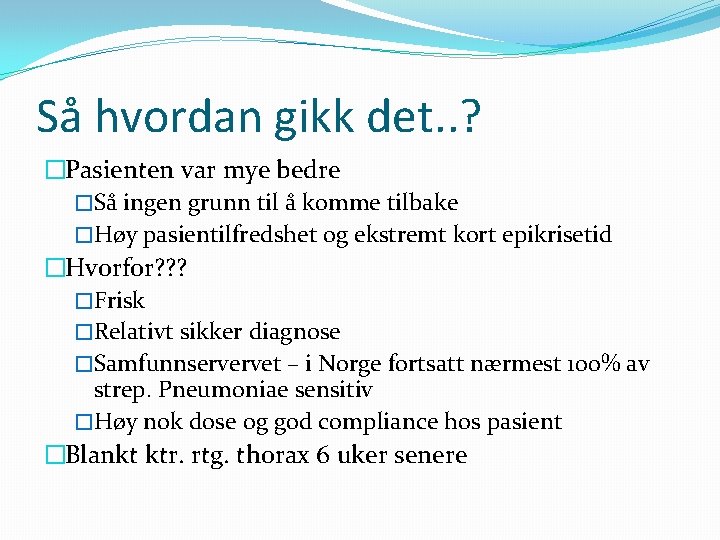 Så hvordan gikk det..?

□Pasienten var mye bedre

□Så ingen grunn til å komme tilbake

□Høy pasientilfredshet og ekstremt kort epikrisetid

□Hvorfor???

□Frisk

□Relativt sikker diagnose

□Samfunnservervet – i Norge fortsatt nærmest 100% av strep. Pneumoniae sensitiv

□Høy nok dose og god compliance hos pasient

□Blankt ktr. rtg. thorax 6 uker senere